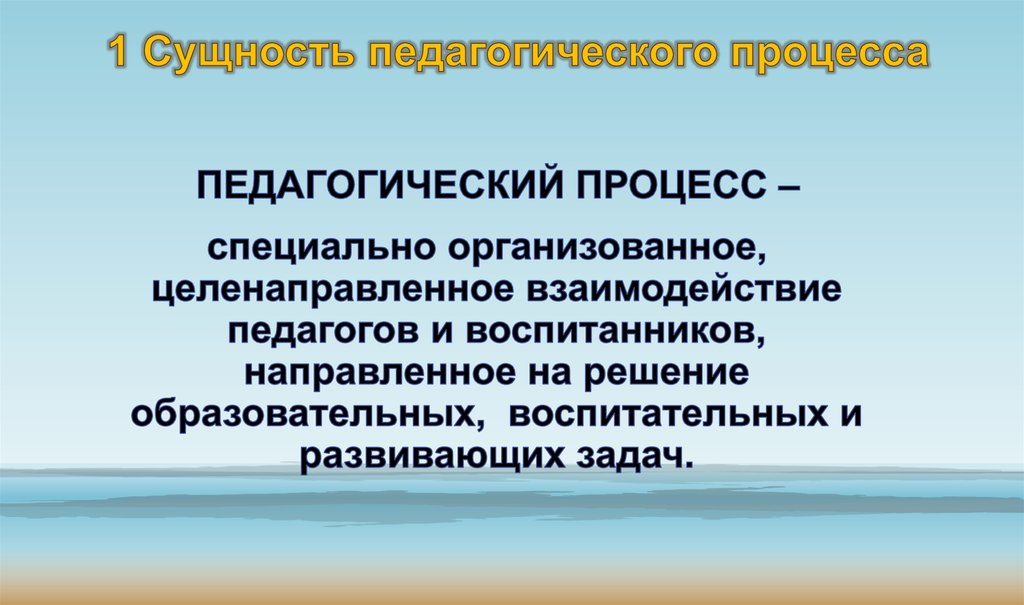 1 Сущность педагогического процесса

ПЕДАГОГИЧЕСКИЙ ПРОЦЕСС –

специально организованное, целенаправленное взаимодействие педагогов и воспитанников, направленное на решение образовательных, воспитательных и развивающих задач.